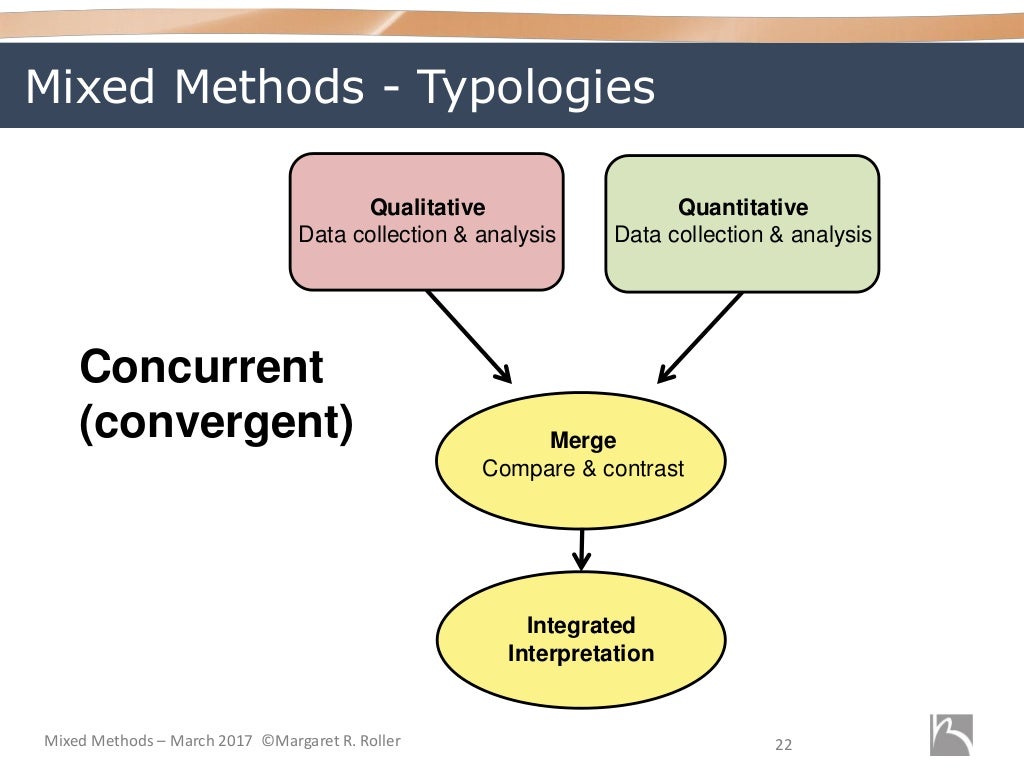 Mixed Methods - Typologies

Qualitative
Data collection & analysis

Quantitative
Data collection & analysis

Concurrent (convergent)

Merge
Compare & contrast

Integrated Interpretation

Mixed Methods – March 2017 ©Margaret R. Roller

22